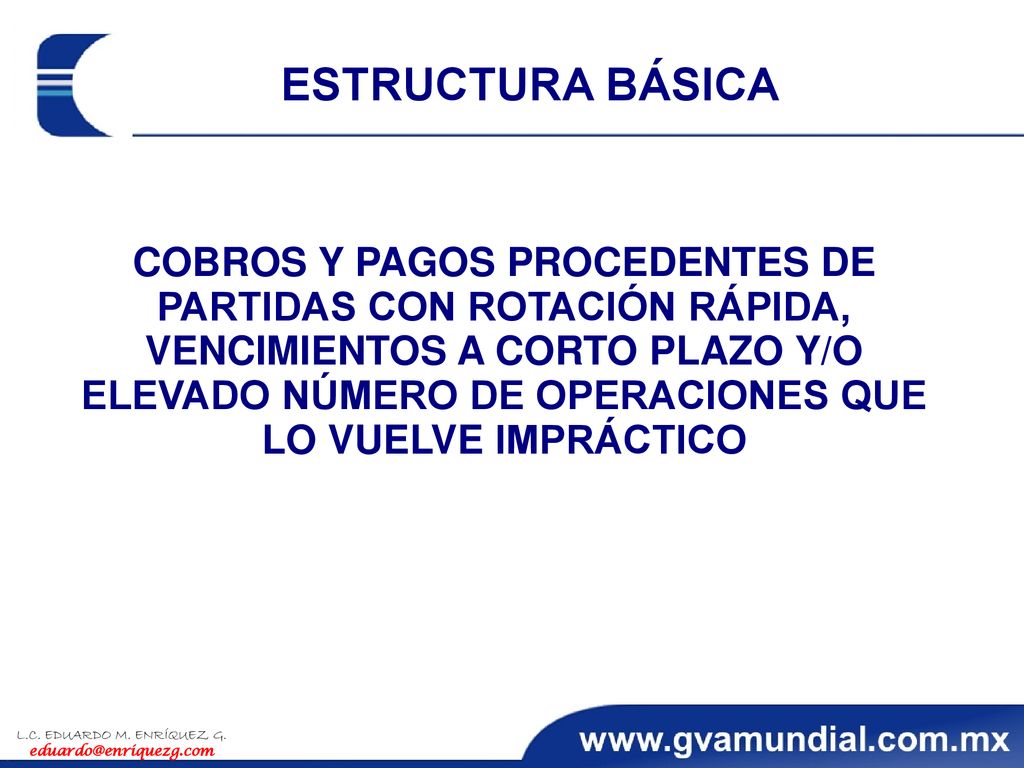 ESTRUCTURA BÁSICA

COBROS Y PAGOS PROCEDENTES DE PARTIDAS CON ROTACIÓN RÁPIDA, VENCIMIENTOS A CORTO PLAZO Y/O ELEVADO NÚMERO DE OPERACIONES QUE LO VUELVE IMPRÁCTICO

L.C. EDUARDO M. ENRÍQUEZ G.
eduardo@enriquezg.com

www.gvamundial.com.mx